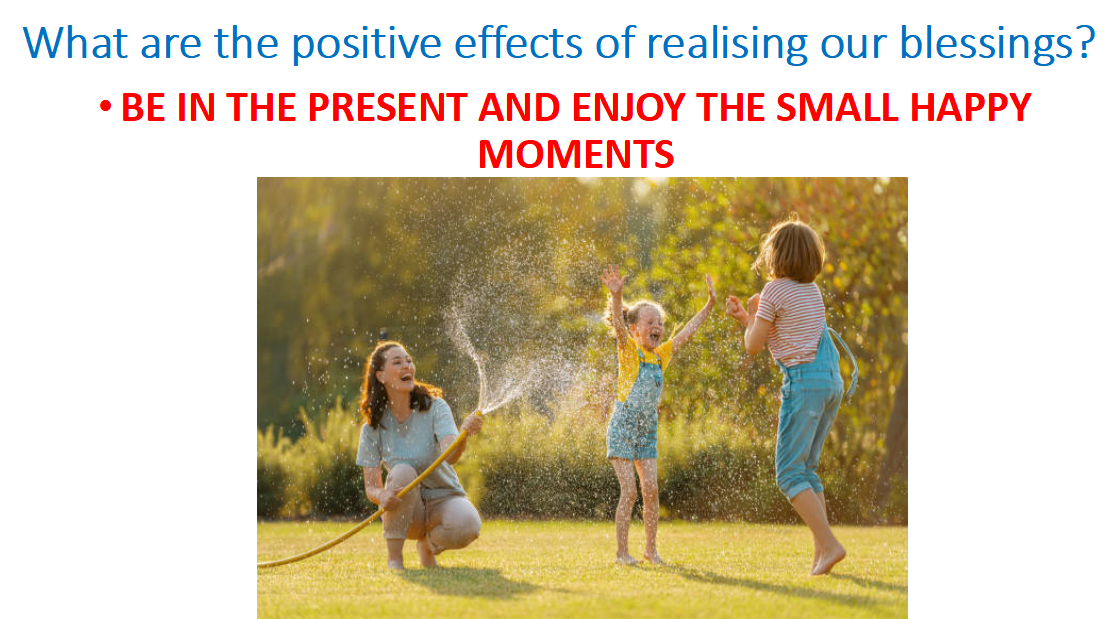 What are the positive effects of realising our blessings?

• BE IN THE PRESENT AND ENJOY THE SMALL HAPPY MOMENTS